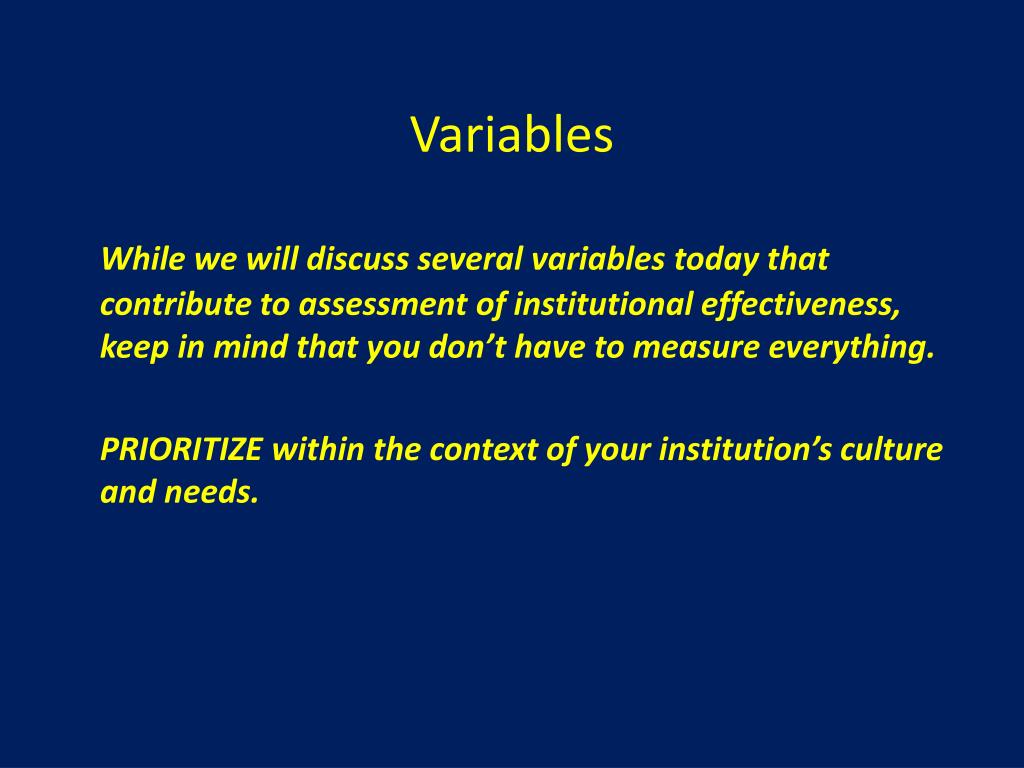 Variables

While we will discuss several variables today that contribute to assessment of institutional effectiveness, keep in mind that you don’t have to measure everything.

PRIORITIZE within the context of your institution’s culture and needs.